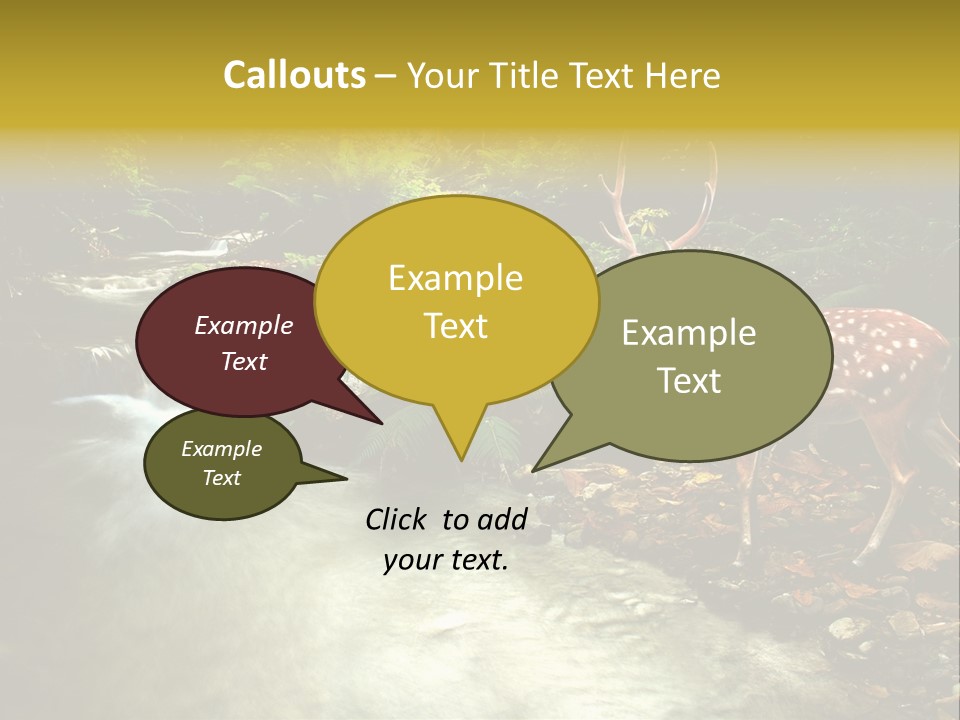 Callouts – Your Title Text Here

Example Text

Example Text

Example Text

Example Text

Click to add your text.